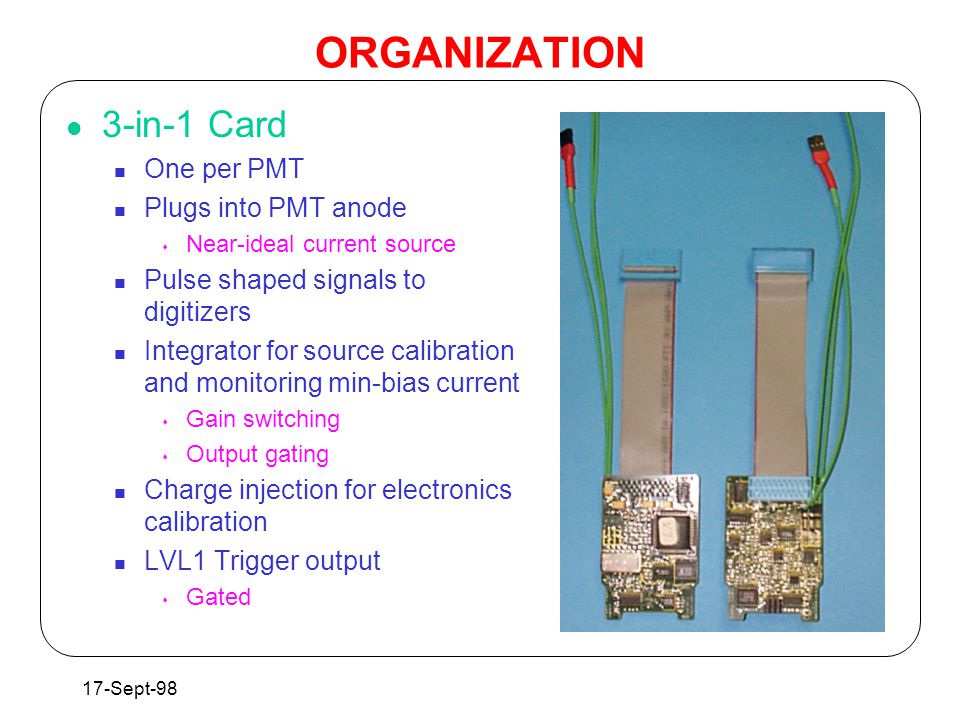 ORGANIZATION

- 3-in-1 Card
  - One per PMT
  - Plugs into PMT anode
    - Near-ideal current source
  - Pulse shaped signals to digitizers
  - Integrator for source calibration and monitoring min-bias current
    - Gain switching
    - Output gating
  - Charge injection for electronics calibration
  - LVL1 Trigger output
    - Gated

17-Sept-98